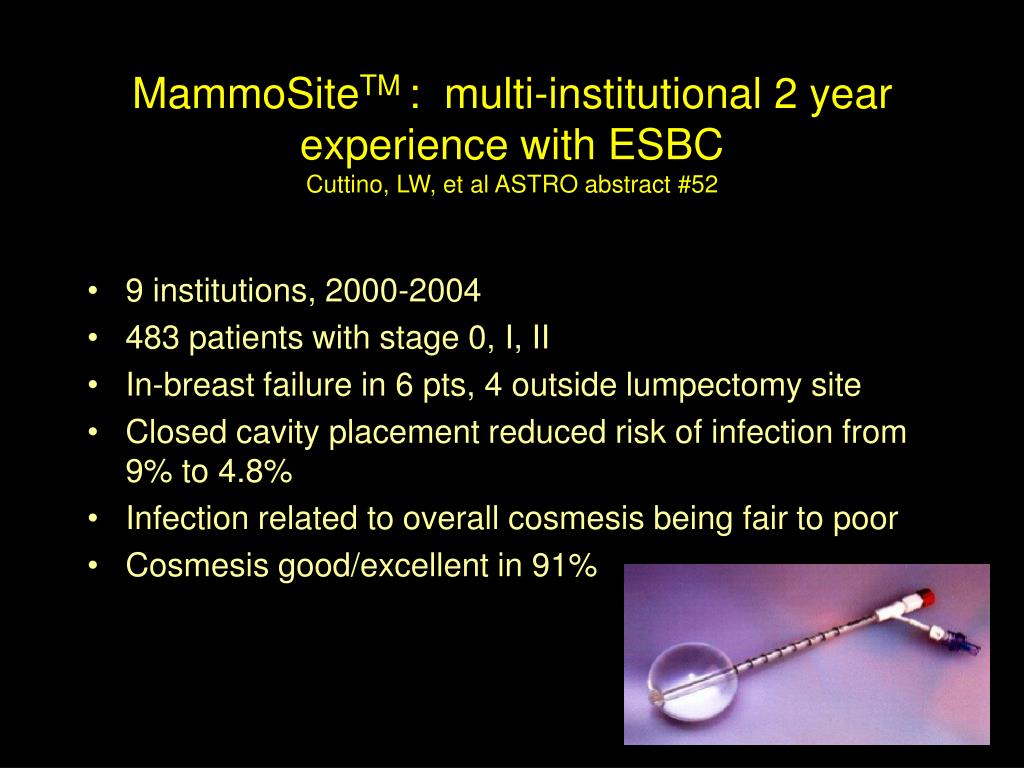 MammoSite$^{TM}$ : multi-institutional 2 year experience with ESBC
Cuttino, LW, et al ASTRO abstract #52

• 9 institutions, 2000-2004
• 483 patients with stage 0, I, II
• In-breast failure in 6 pts, 4 outside lumpectomy site
• Closed cavity placement reduced risk of infection from 9% to 4.8%
• Infection related to overall cosmesis being fair to poor
• Cosmesis good/excellent in 91%